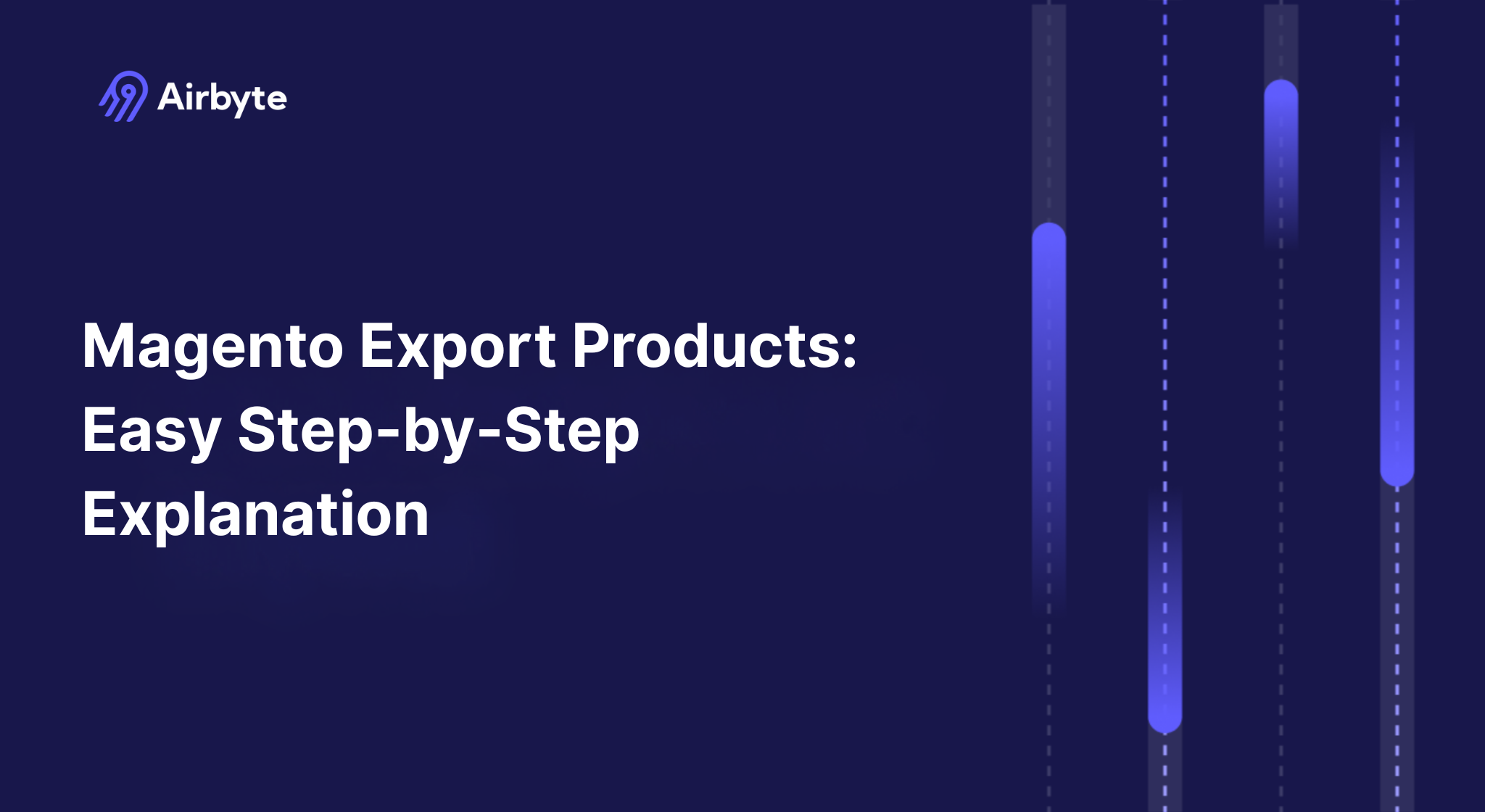 Airbyte

Magento Export Products: Easy Step-by-Step Explanation